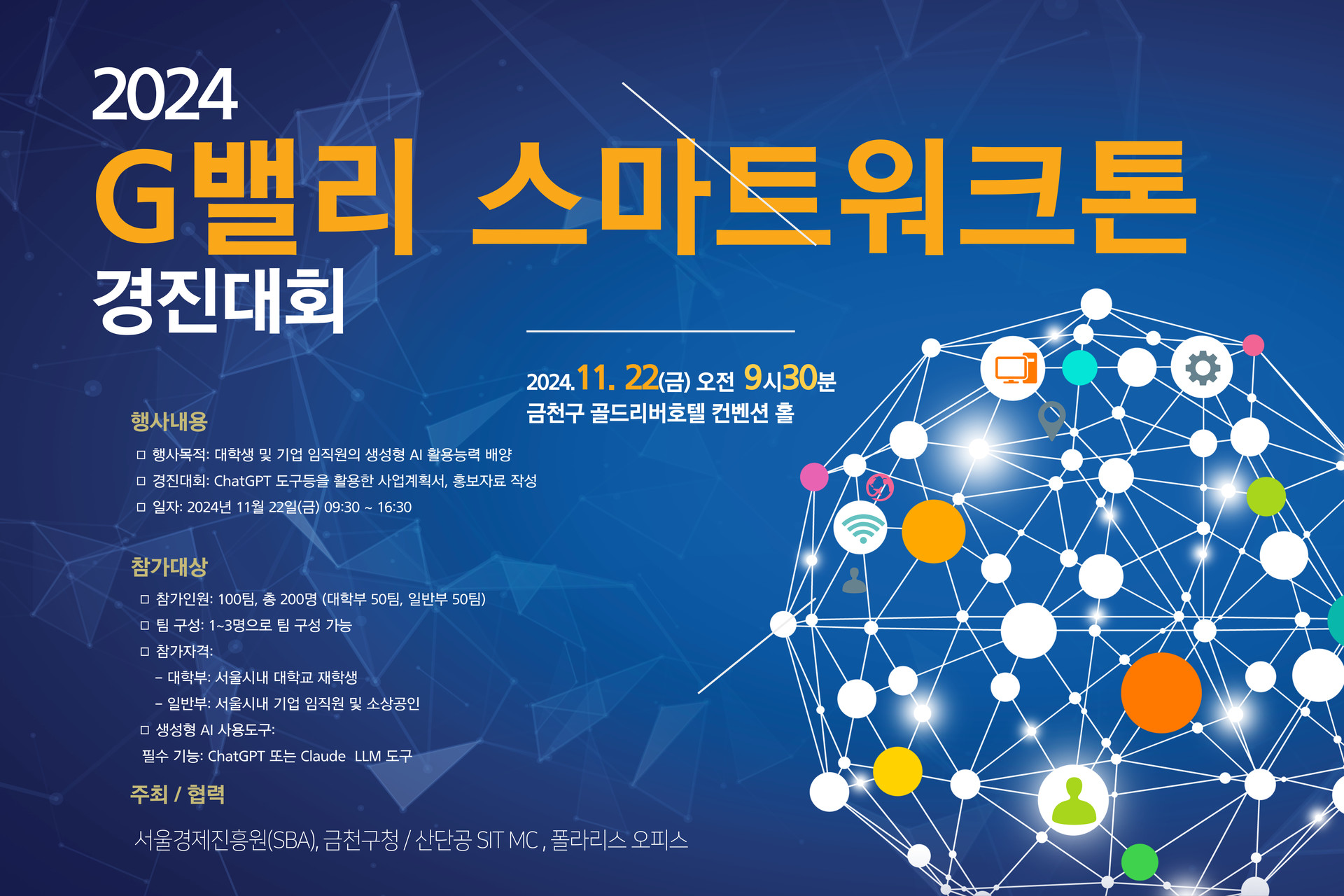 2024
G밸리 스마트워크톤
경진대회

2024.11. 22(금) 오전 9시30분
금천구 골드리버호텔 컨벤션 홀

행사내용

□ 행사목적: 대학생 및 기업 임직원의 생성형 AI 활용능력 배양
□ 경진대회: ChatGPT 도구등을 활용한 사업계획서, 홍보자료 작성
□ 일자: 2024년 11월 22일(금) 09:30 ~ 16:30

참가대상

□ 참가인원: 100팀, 총 200명 (대학부 50팀, 일반부 50팀)
□ 팀 구성: 1~3명으로 팀 구성 가능
□ 참가자격:
– 대학부: 서울시내 대학교 재학생
– 일반부: 서울시내 기업 임직원 및 소상공인
□ 생성형 AI 사용도구:
필수 기능: ChatGPT 또는 Claude LLM 도구

주최 / 협력

서울경제진흥원(SBA), 금천구청 / 산단공 SIT MC , 폴라리스 오피스